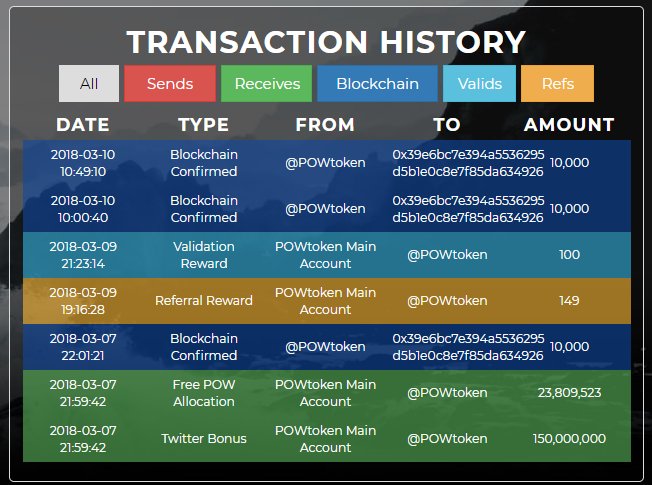 TRANSACTION HISTORY

All Sends Receives Blockchain Valids Refs

| DATE | TYPE | FROM | TO | AMOUNT |
|---|---|---|---|---|
| 2018-03-10 10:49:10 | Blockchain Confirmed | @POWtoken | 0x39e6bc7e394a5536295d5b1e0c8e7f85da634926 | 10,000 |
| 2018-03-10 10:00:40 | Blockchain Confirmed | @POWtoken | 0x39e6bc7e394a5536295d5b1e0c8e7f85da634926 | 10,000 |
| 2018-03-09 21:23:14 | Validation Reward | POWtoken Main Account | @POWtoken | 100 |
| 2018-03-09 19:16:28 | Referral Reward | POWtoken Main Account | @POWtoken | 149 |
| 2018-03-07 22:01:21 | Blockchain Confirmed | @POWtoken | 0x39e6bc7e394a5536295d5b1e0c8e7f85da634926 | 10,000 |
| 2018-03-07 21:59:42 | Free POW Allocation | POWtoken Main Account | @POWtoken | 23,809,523 |
| 2018-03-07 21:59:42 | Twitter Bonus | POWtoken Main Account | @POWtoken | 150,000,000 |